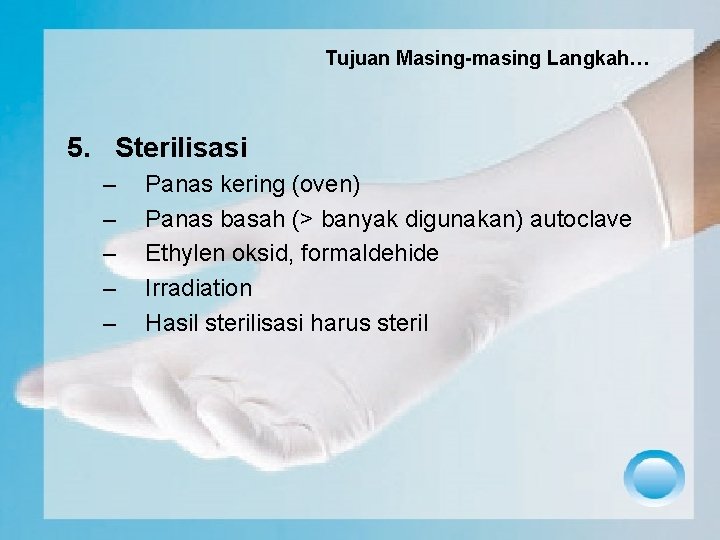 Tujuan Masing-masing Langkah…

5. Sterilisasi
– Panas kering (oven)
– Panas basah (> banyak digunakan) autoclave
– Ethylen oksid, formaldehide
– Irradiation
– Hasil sterilisasi harus steril